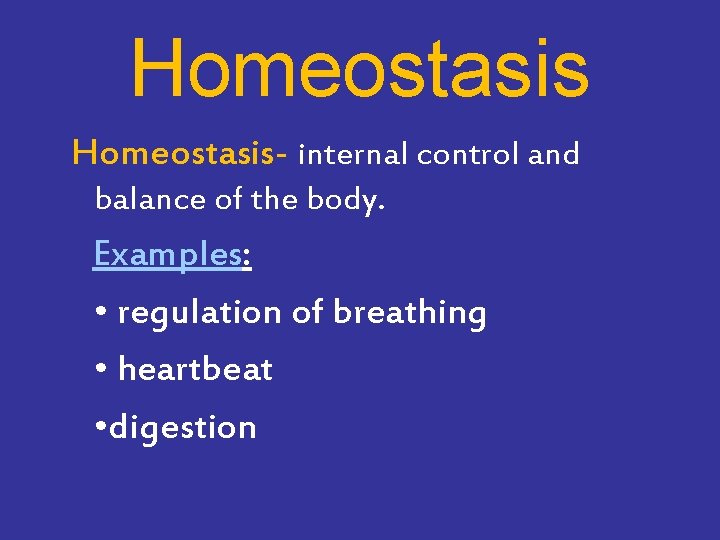 Homeostasis

Homeostasis- internal control and balance of the body.

Examples:

• regulation of breathing

• heartbeat

•digestion